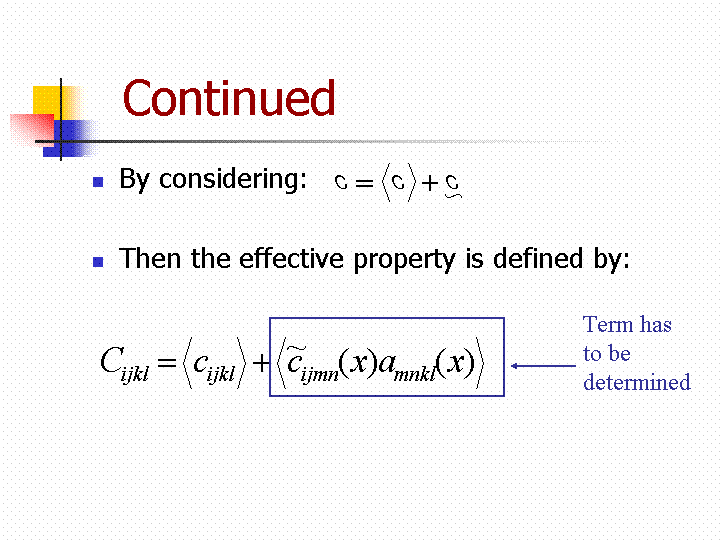 Continued

By considering: $c = \langle c \rangle + \underset{\sim}{c}$

Then the effective property is defined by:

$C_{ijkl} = \langle c_{ijkl} \rangle + \langle \tilde{c}_{ijmn}(x) a_{mnkl}(x) \rangle$

Term has to be determined